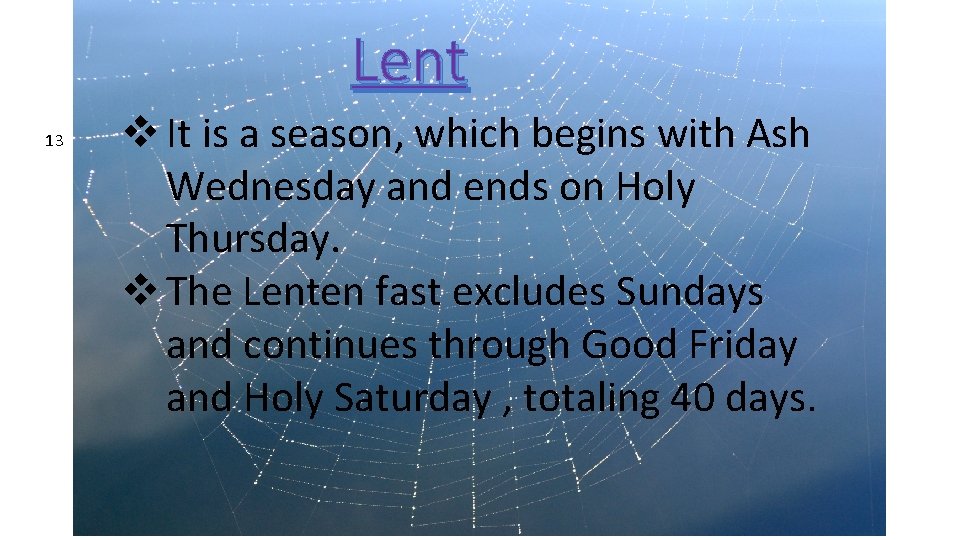 Lent

13

❖ It is a season, which begins with Ash Wednesday and ends on Holy Thursday.
❖ The Lenten fast excludes Sundays and continues through Good Friday and Holy Saturday , totaling 40 days.